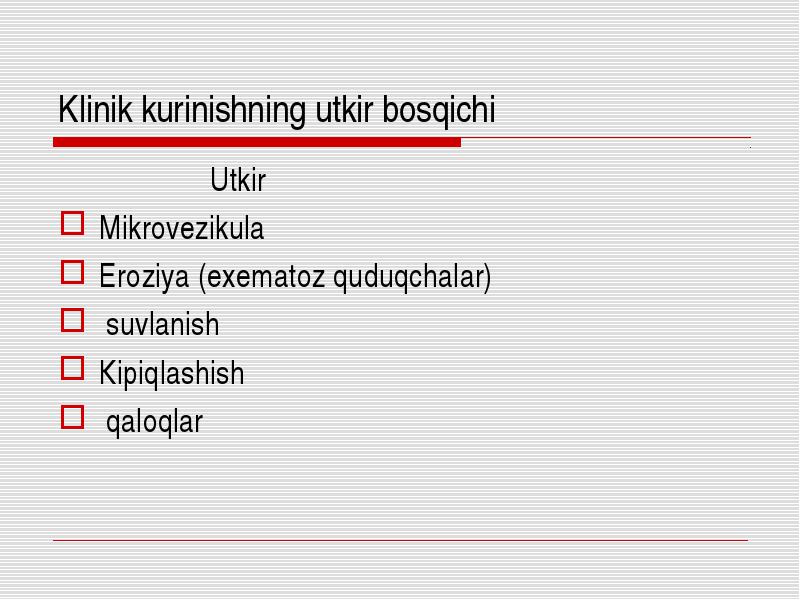 Klinik kurinishning utkir bosqichi

Utkir

Mikrovezikula

Eroziya (exematoz quduqchalar)

suvlanish

Kipiqlashish

qaloqlar